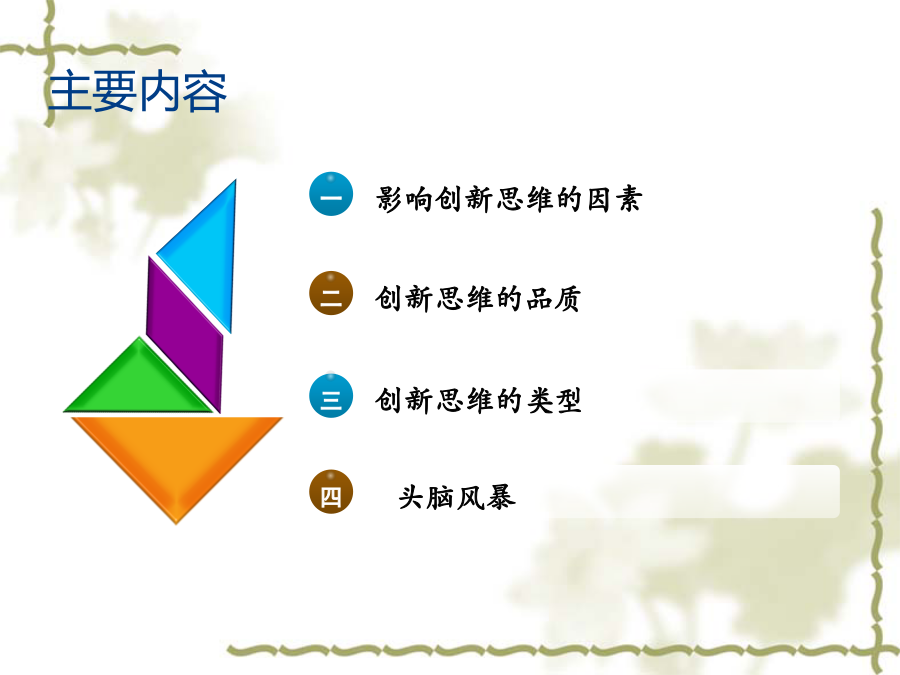 主要内容

一 影响创新思维的因素

二 创新思维的品质

三 创新思维的类型

四 头脑风暴